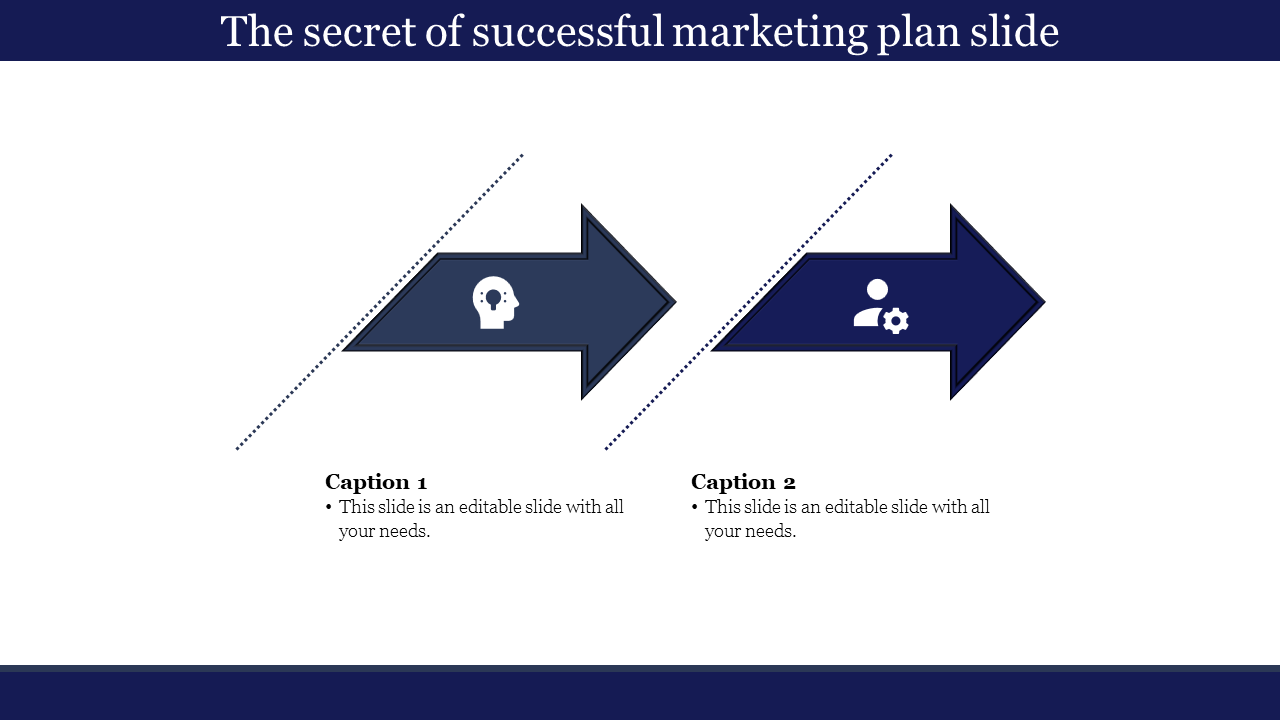 The secret of successful marketing plan slide

Caption 1
• This slide is an editable slide with all your needs.

Caption 2
• This slide is an editable slide with all your needs.